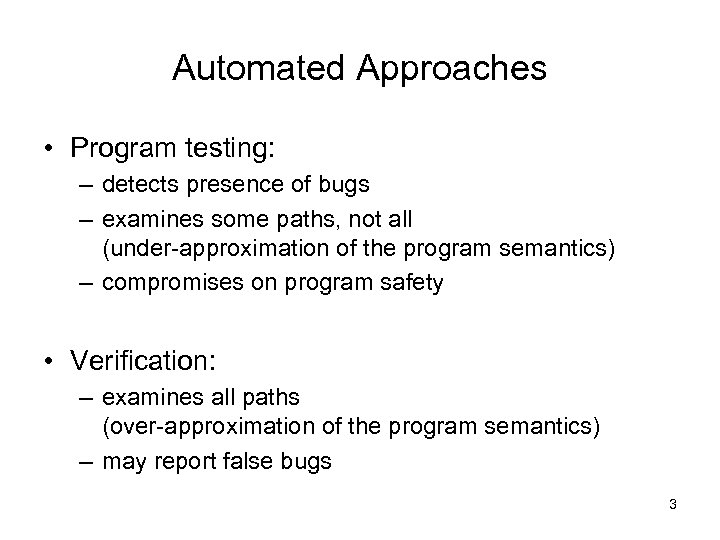 Automated Approaches

• Program testing:
– detects presence of bugs
– examines some paths, not all (under-approximation of the program semantics)
– compromises on program safety

• Verification:
– examines all paths (over-approximation of the program semantics)
– may report false bugs

3